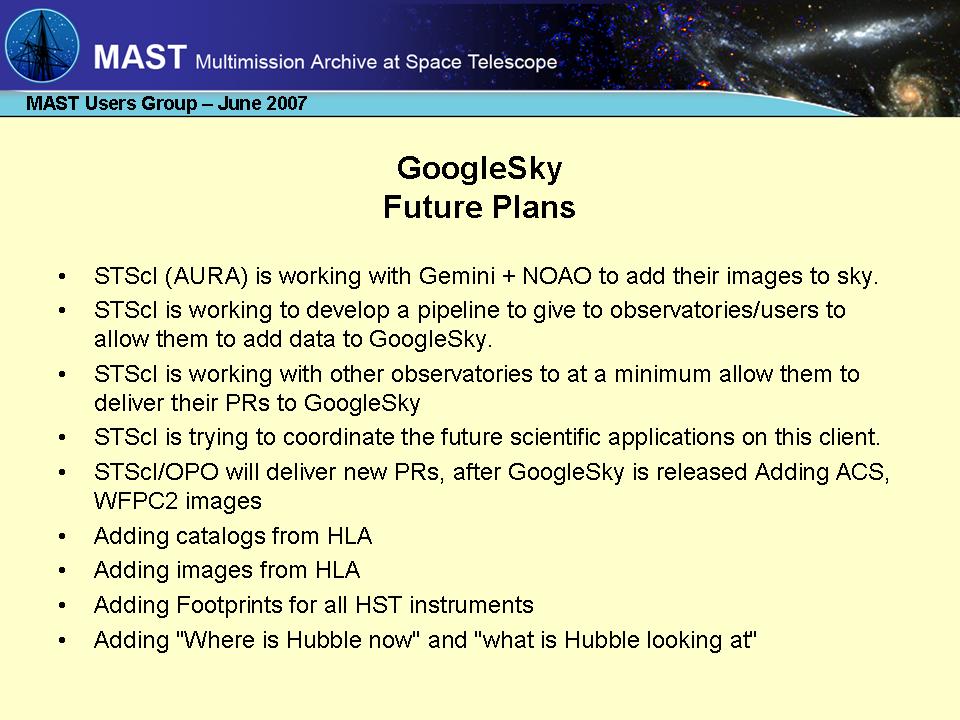 MAST Multimission Archive at Space Telescope

MAST Users Group – June 2007

GoogleSky
Future Plans

• STScI (AURA) is working with Gemini + NOAO to add their images to sky.
• STScI is working to develop a pipeline to give to observatories/users to allow them to add data to GoogleSky.
• STScI is working with other observatories to at a minimum allow them to deliver their PRs to GoogleSky
• STScI is trying to coordinate the future scientific applications on this client.
• STScI/OPO will deliver new PRs, after GoogleSky is released Adding ACS, WFPC2 images
• Adding catalogs from HLA
• Adding images from HLA
• Adding Footprints for all HST instruments
• Adding "Where is Hubble now" and "what is Hubble looking at"